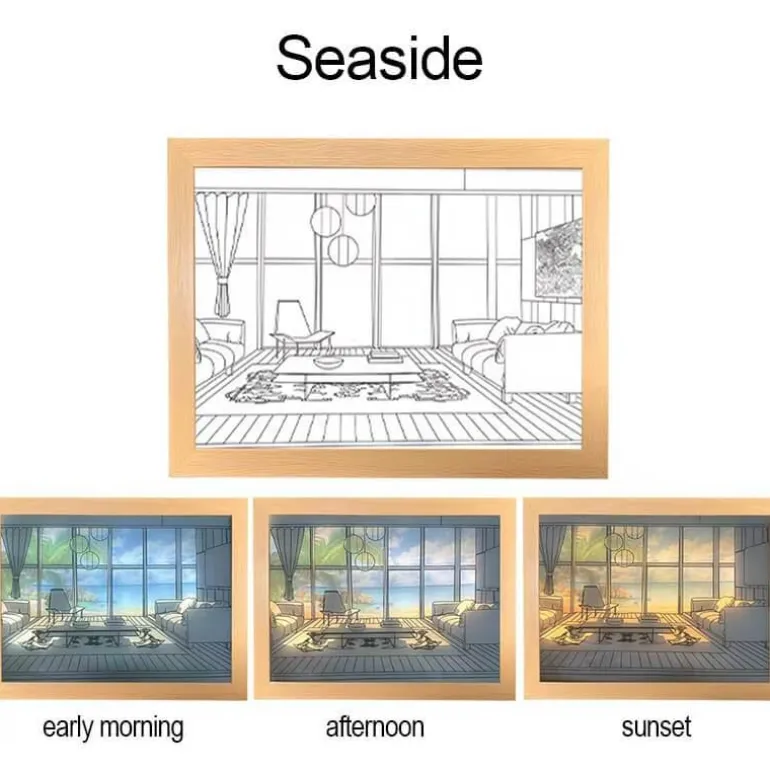 Seaside

early morning

afternoon

sunset